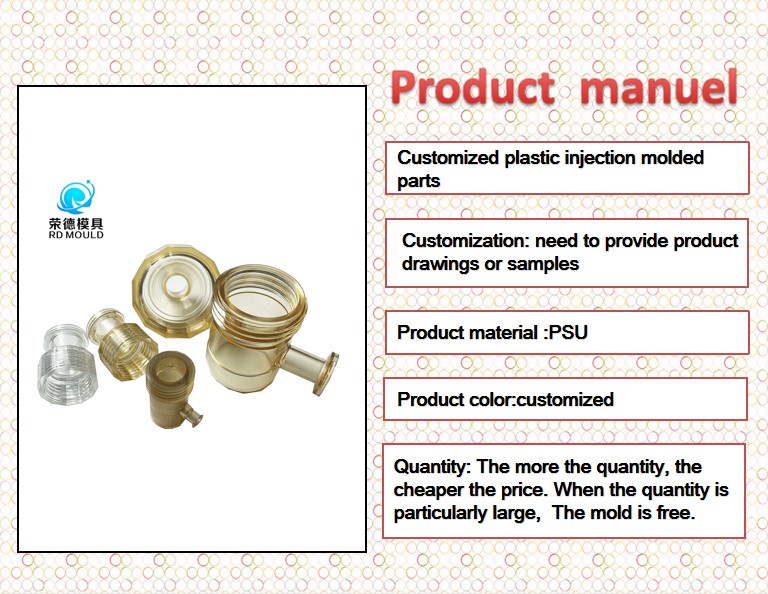 荣德模具
RD MOULD

Product manuel

Customized plastic injection molded parts

Customization: need to provide product drawings or samples

Product material :PSU

Product color:customized

Quantity: The more the quantity, the cheaper the price. When the quantity is particularly large, The mold is free.